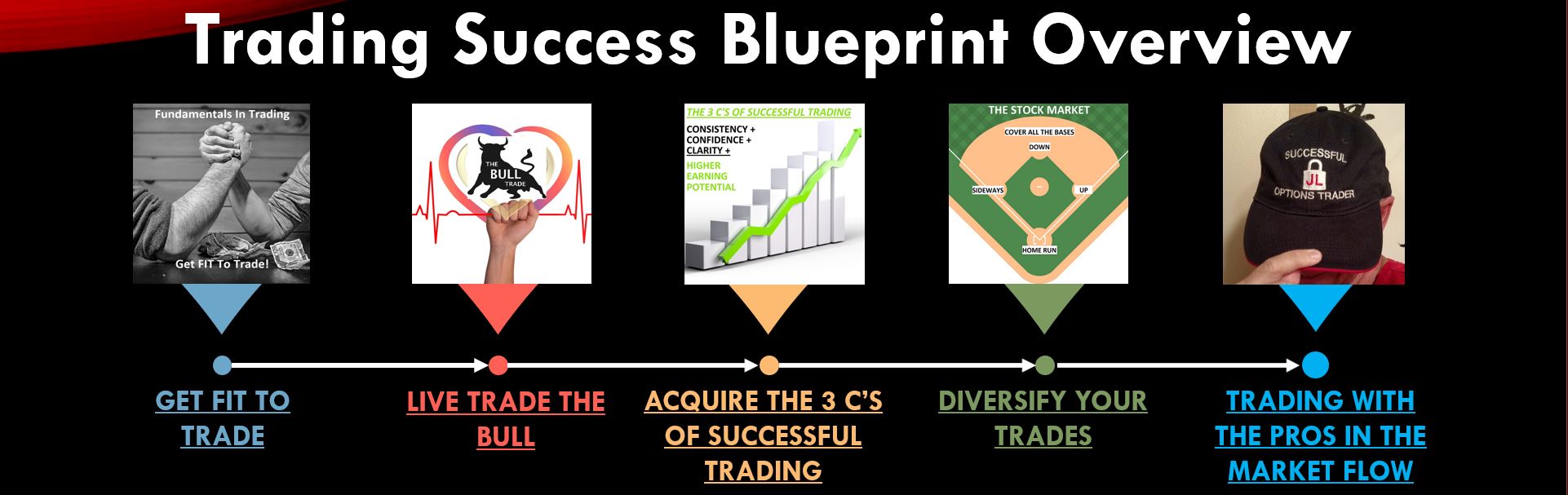 Trading Success Blueprint Overview

Fundamentals In Trading

Get FIT To Trade!

THE BULL TRADE

THE 3 C'S OF SUCCESSFUL TRADING

CONSISTENCY + CONFIDENCE + CLARITY +

HIGHER EARNING POTENTIAL

THE STOCK MARKET

COVER ALL THE BASES

DOWN

SIDEWAYS

UP

HOME RUN

SUCCESSFUL JL OPTIONS TRADER

GET FIT TO TRADE

LIVE TRADE THE BULL

ACQUIRE THE 3 C'S OF SUCCESSFUL TRADING

DIVERSIFY YOUR TRADES

TRADING WITH THE PROS IN THE MARKET FLOW